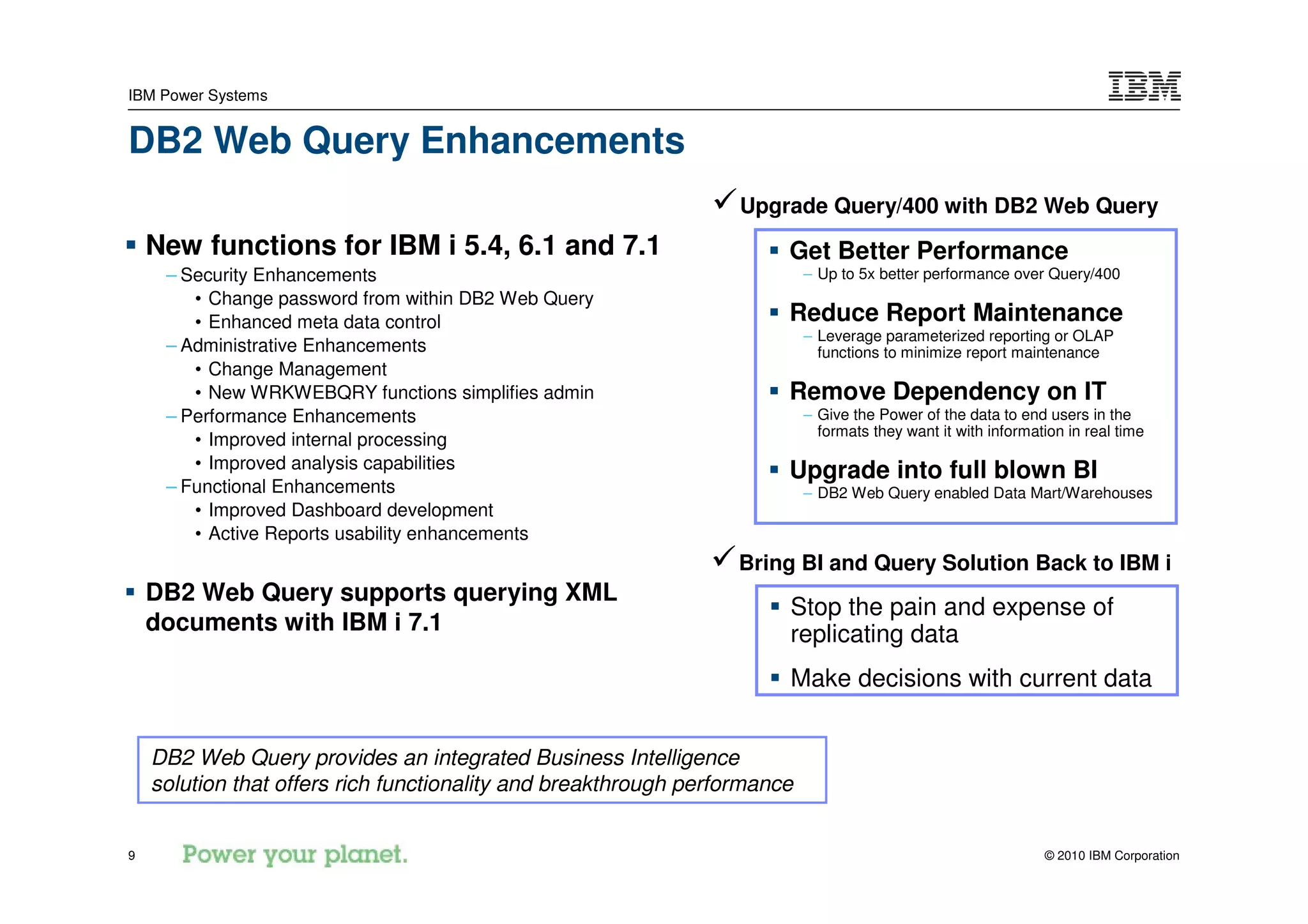 IBM Power Systems

IBM

DB2 Web Query Enhancements

▪ New functions for IBM i 5.4, 6.1 and 7.1
– Security Enhancements
• Change password from within DB2 Web Query
• Enhanced meta data control
– Administrative Enhancements
• Change Management
• New WRKWEBQRY functions simplifies admin
– Performance Enhancements
• Improved internal processing
• Improved analysis capabilities
– Functional Enhancements
• Improved Dashboard development
• Active Reports usability enhancements

▪ DB2 Web Query supports querying XML documents with IBM i 7.1

✓ Upgrade Query/400 with DB2 Web Query

▪ Get Better Performance
– Up to 5x better performance over Query/400

▪ Reduce Report Maintenance
– Leverage parameterized reporting or OLAP functions to minimize report maintenance

▪ Remove Dependency on IT
– Give the Power of the data to end users in the formats they want it with information in real time

▪ Upgrade into full blown BI
– DB2 Web Query enabled Data Mart/Warehouses

✓ Bring BI and Query Solution Back to IBM i

▪ Stop the pain and expense of replicating data

▪ Make decisions with current data

DB2 Web Query provides an integrated Business Intelligence solution that offers rich functionality and breakthrough performance

9

Power your planet.

© 2010 IBM Corporation